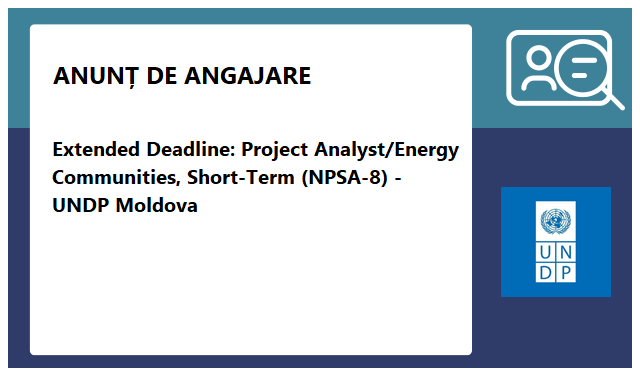 ANUNȚ DE ANGAJARE

Extended Deadline: Project Analyst/Energy Communities, Short-Term (NPSA-8) - UNDP Moldova

U N
D P